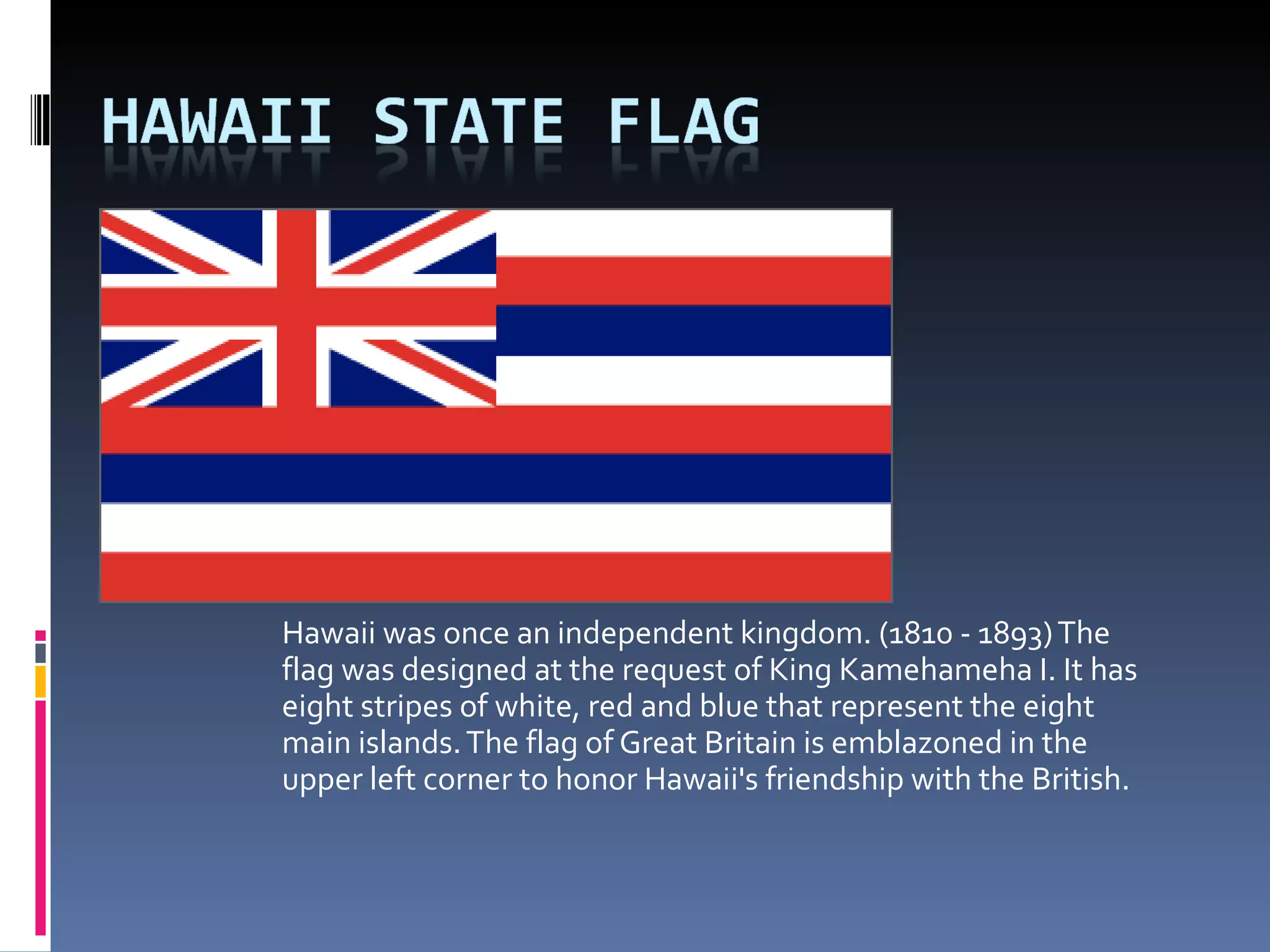 HAWAII STATE FLAG

Hawaii was once an independent kingdom. (1810 - 1893) The flag was designed at the request of King Kamehameha I. It has eight stripes of white, red and blue that represent the eight main islands. The flag of Great Britain is emblazoned in the upper left corner to honor Hawaii's friendship with the British.